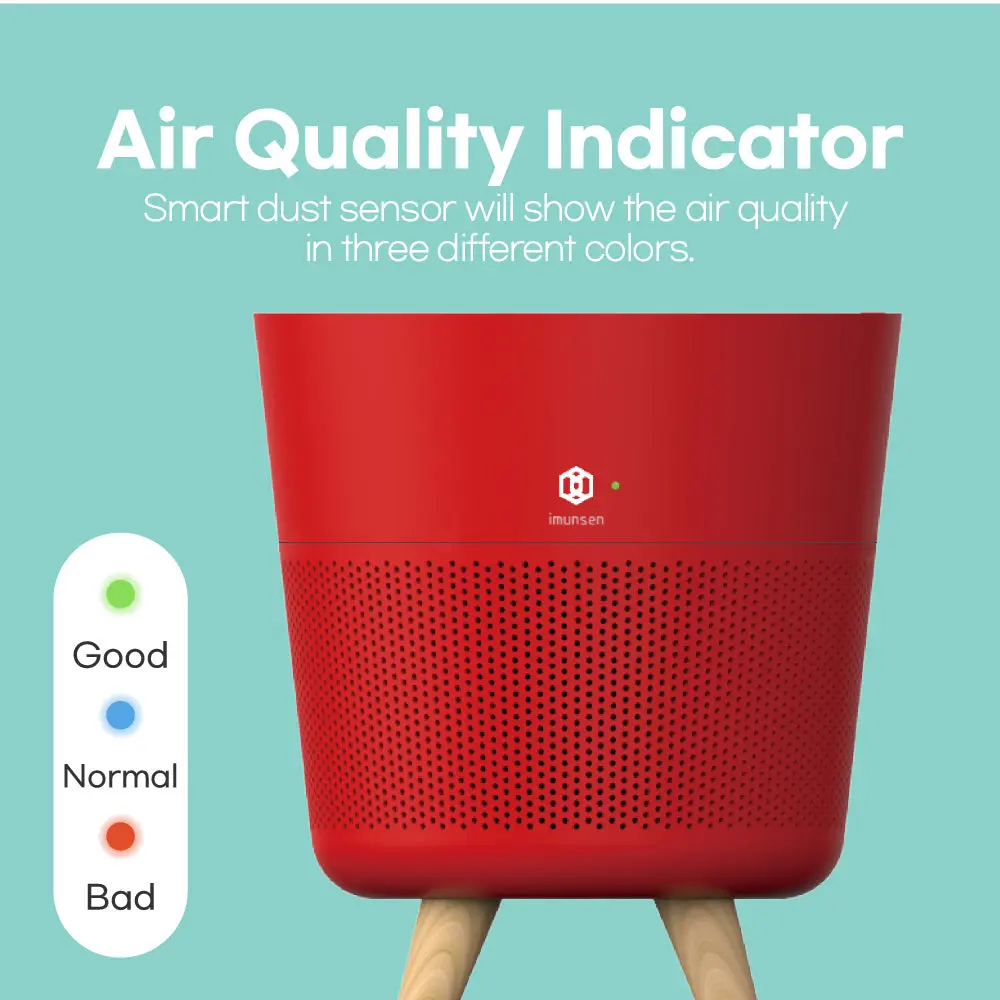 Air Quality Indicator

Smart dust sensor will show the air quality in three different colors.

imunsen

Good

Normal

Bad